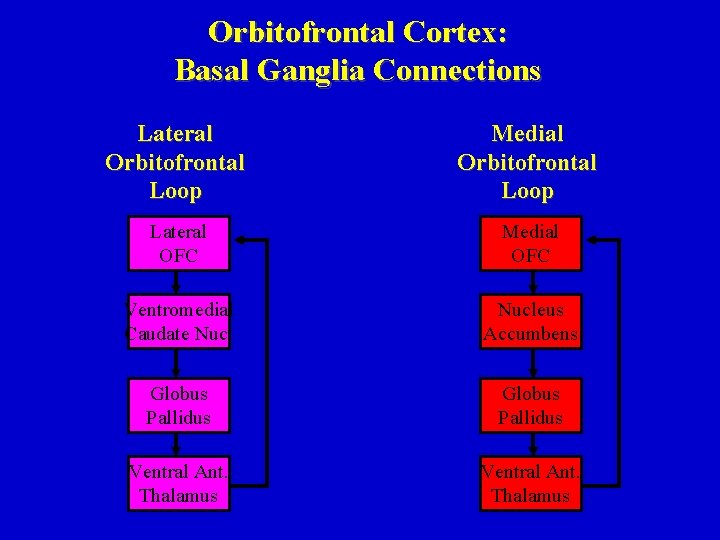 Orbitofrontal Cortex:
Basal Ganglia Connections

Lateral Orbitofrontal Loop

Lateral OFC

Ventromedial Caudate Nuc

Globus Pallidus

Ventral Ant. Thalamus

Medial Orbitofrontal Loop

Medial OFC

Nucleus Accumbens

Globus Pallidus

Ventral Ant. Thalamus